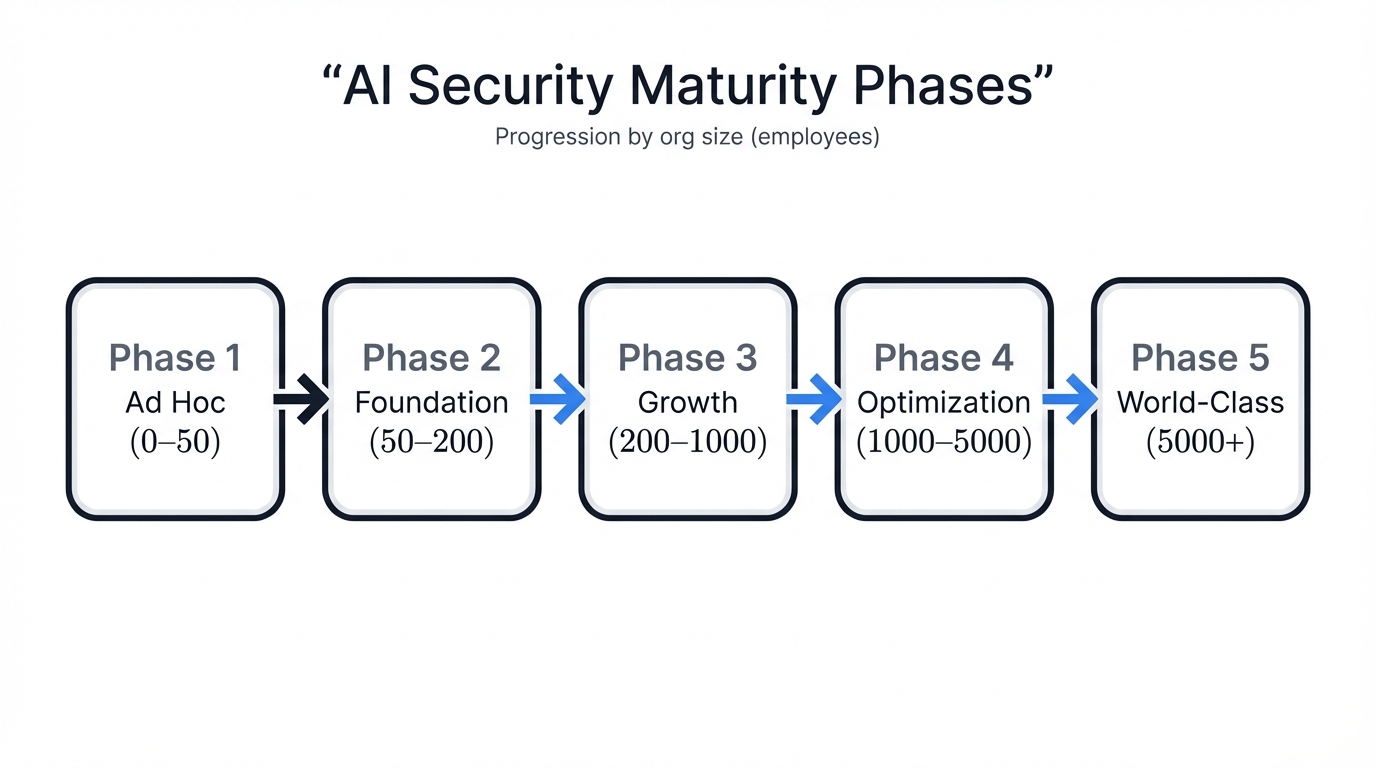 “AI Security Maturity Phases”
Progression by org size (employees)

Phase 1
Ad Hoc
(0–50)

Phase 2
Foundation
(50–200)

Phase 3
Growth
(200–1000)

Phase 4
Optimization
(1000–5000)

Phase 5
World-Class
(5000+)